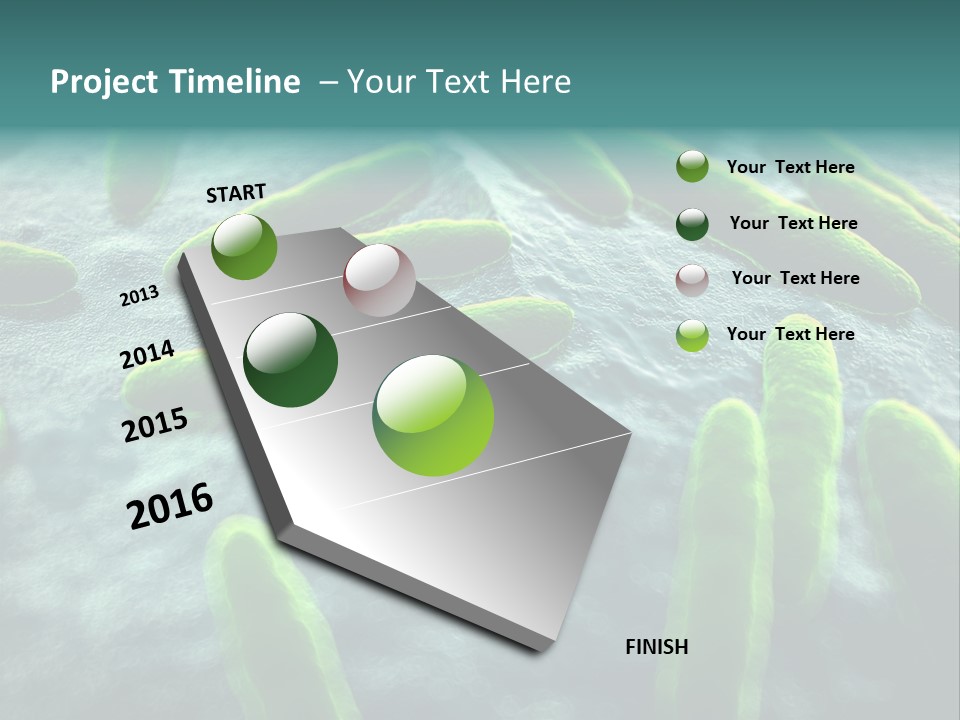 Project Timeline – Your Text Here

START

2013

2014

2015

2016

FINISH

Your Text Here

Your Text Here

Your Text Here

Your Text Here